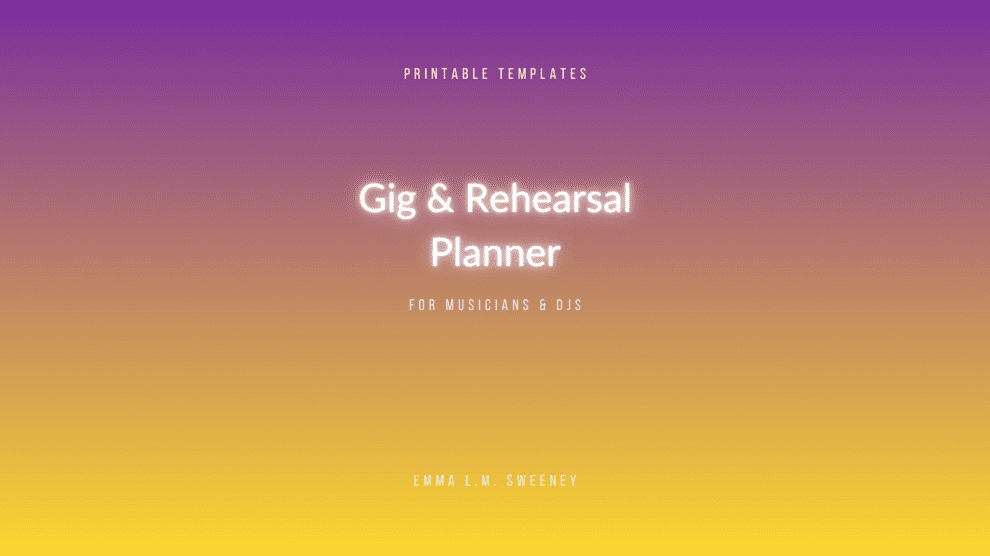 PRINTABLE TEMPLATES

Gig & Rehearsal Planner

FOR MUSICIANS & DJS

EMMA L.M. SWEENEY